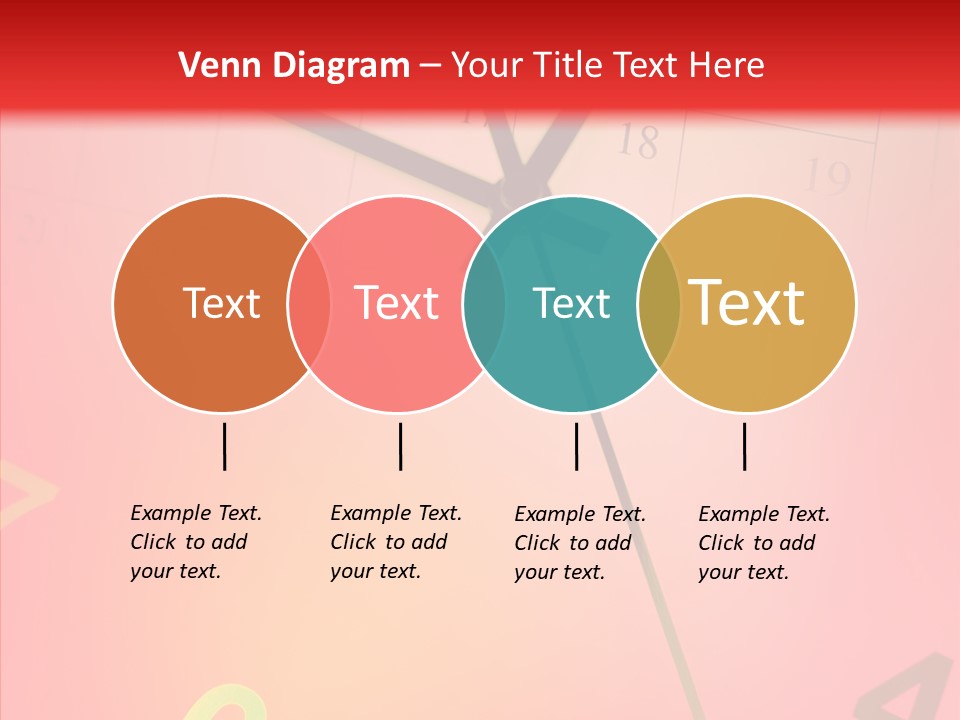 Venn Diagram – Your Title Text Here

18

19

Text

Text

Text

Text

Example Text. Click to add your text.

Example Text. Click to add your text.

Example Text. Click to add your text.

Example Text. Click to add your text.